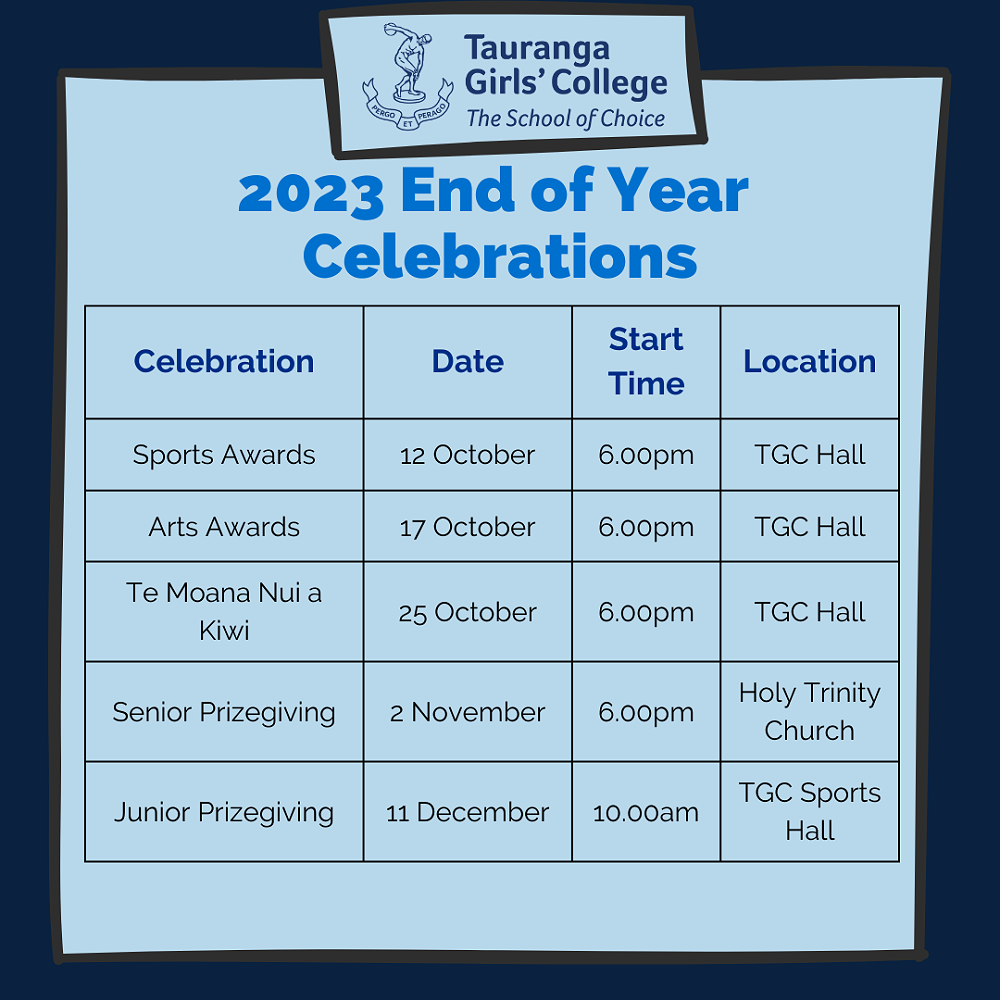 PERGO ET PERAGO

Tauranga Girls' College
The School of Choice

2023 End of Year Celebrations

| Celebration | Date | Start Time | Location |
|---|---|---|---|
| Sports Awards | 12 October | 6.00pm | TGC Hall |
| Arts Awards | 17 October | 6.00pm | TGC Hall |
| Te Moana Nui a Kiwi | 25 October | 6.00pm | TGC Hall |
| Senior Prizegiving | 2 November | 6.00pm | Holy Trinity Church |
| Junior Prizegiving | 11 December | 10.00am | TGC Sports Hall |